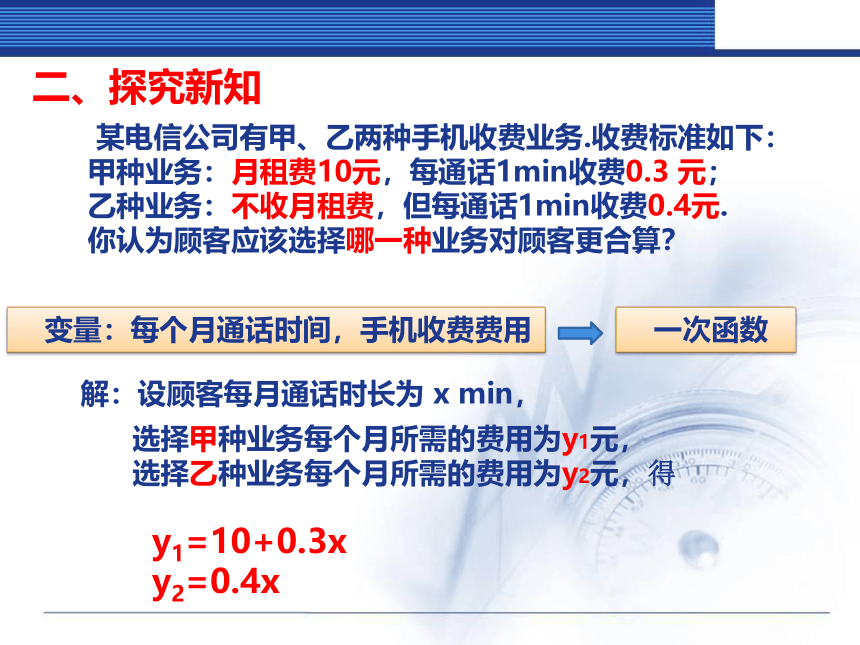 二、探究新知

某电信公司有甲、乙两种手机收费业务.收费标准如下：
甲种业务：月租费10元，每通话1min收费0.3 元；
乙种业务：不收月租费，但每通话1min收费0.4元.
你认为顾客应该选择哪一种业务对顾客更合算？

变量：每个月通话时间，手机收费费用

一次函数

解：设顾客每月通话时长为 x min，

选择甲种业务每个月所需的费用为$y_1$元，
选择乙种业务每个月所需的费用为$y_2$元，得

$y_1=10+0.3x$
$y_2=0.4x$